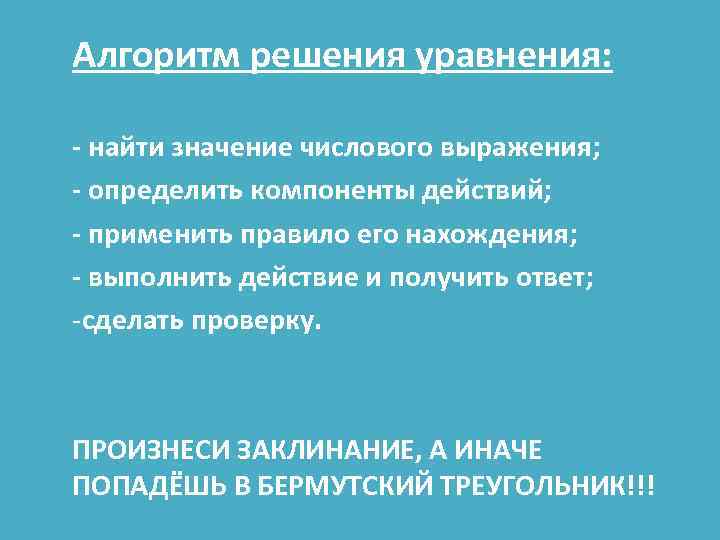 Алгоритм решения уравнения:

- найти значение числового выражения;
- определить компоненты действий;
- применить правило его нахождения;
- выполнить действие и получить ответ;
-сделать проверку.

ПРОИЗНЕСИ ЗАКЛИНАНИЕ, А ИНАЧЕ ПОПАДЁШЬ В БЕРМУТСКИЙ ТРЕУГОЛЬНИК!!!